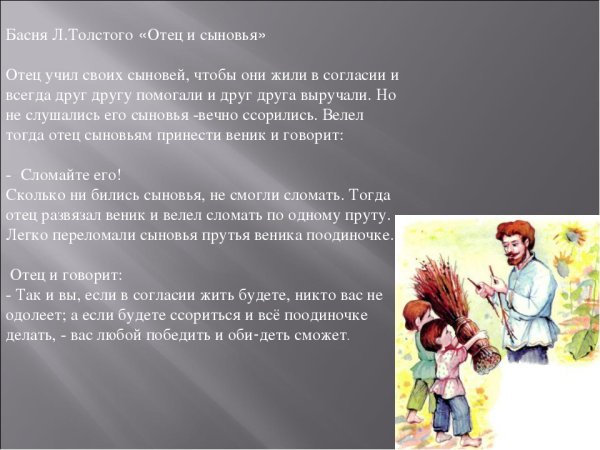 Басня Л.Толстого «Отец и сыновья»

Отец учил своих сыновей, чтобы они жили в согласии и всегда друг другу помогали и друг друга выручали. Но не слушались его сыновья -вечно ссорились. Велел тогда отец сыновьям принести веник и говорит:

- Сломайте его!
Сколько ни бились сыновья, не смогли сломать. Тогда отец развязал веник и велел сломать по одному пруту. Легко переломали сыновья прутья веника поодиночке.

Отец и говорит:
- Так и вы, если в согласии жить будете, никто вас не одолеет; а если будете ссориться и всё поодиночке делать, - вас любой победить и оби-деть сможет.